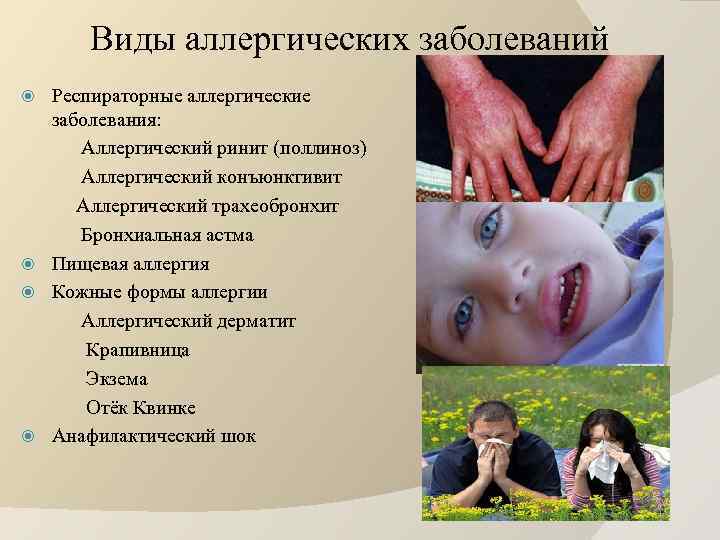 Виды аллергических заболеваний

Респираторные аллергические заболевания:

Аллергический ринит (поллиноз)

Аллергический конъюнктивит

Аллергический трахеобронхит

Бронхиальная астма

Пищевая аллергия

Кожные формы аллергии

Аллергический дерматит

Крапивница

Экзема

Отёк Квинке

Анафилактический шок